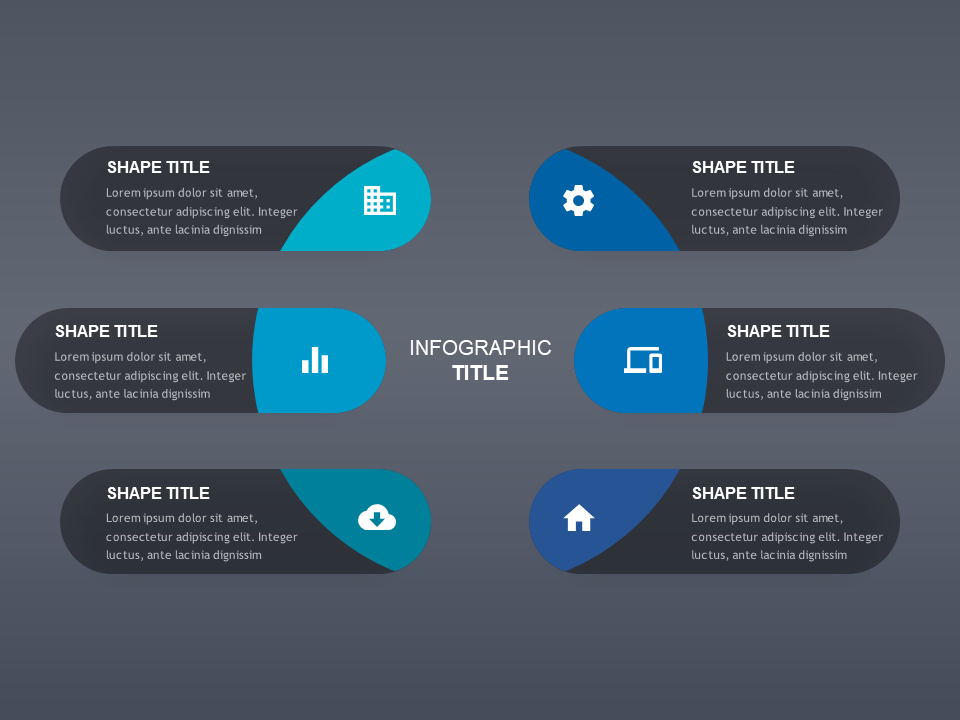 SHAPE TITLE
Lorem ipsum dolor sit amet, consectetur adipiscing elit. Integer luctus, ante lacinia dignissim

SHAPE TITLE
Lorem ipsum dolor sit amet, consectetur adipiscing elit. Integer luctus, ante lacinia dignissim

SHAPE TITLE
Lorem ipsum dolor sit amet, consectetur adipiscing elit. Integer luctus, ante lacinia dignissim

INFOGRAPHIC
TITLE

SHAPE TITLE
Lorem ipsum dolor sit amet, consectetur adipiscing elit. Integer luctus, ante lacinia dignissim

SHAPE TITLE
Lorem ipsum dolor sit amet, consectetur adipiscing elit. Integer luctus, ante lacinia dignissim

SHAPE TITLE
Lorem ipsum dolor sit amet, consectetur adipiscing elit. Integer luctus, ante lacinia dignissim